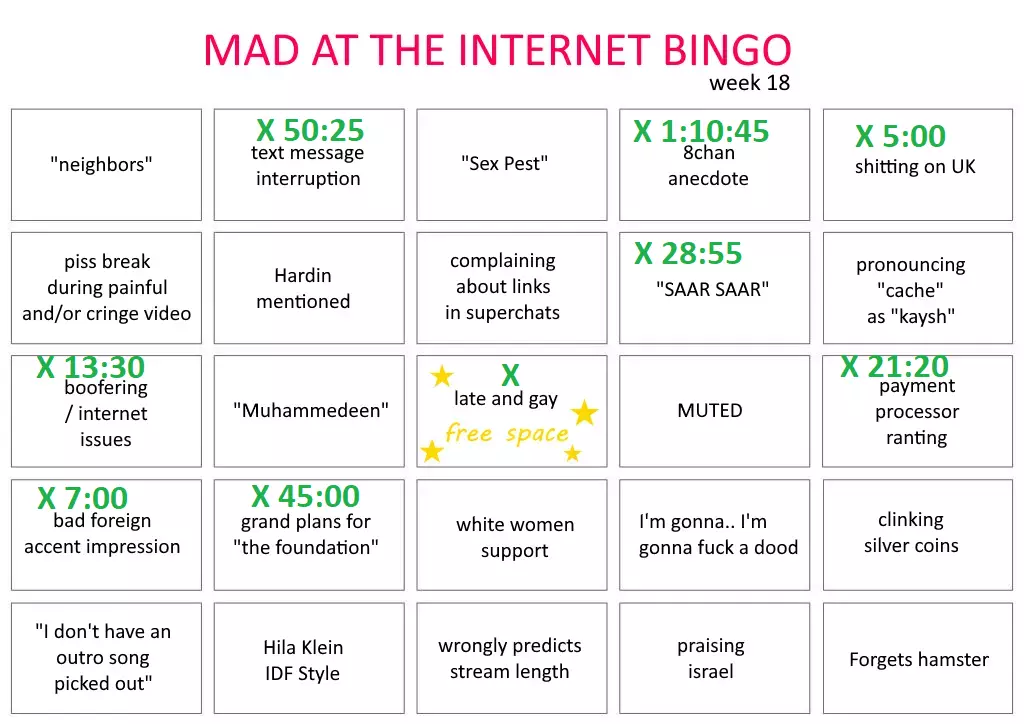 MAD AT THE INTERNET BINGO
week 18

| | | | | |
|---|---|---|---|---|
| "neighbors" | X 50:25 text message interruption | "Sex Pest" | X 1:10:45 8chan anecdote | X 5:00 shitting on UK |
| piss break during painful and/or cringe video | Hardin mentioned | complaining about links in superchats | X 28:55 "SAAR SAAR" | pronouncing "cache" as "kaysh" |
| X 13:30 boofering / internet issues | "Muhammedeen" | X late and gay free space | MUTED | X 21:20 payment processor ranting |
| X 7:00 bad foreign accent impression | X 45:00 grand plans for "the foundation" | white women support | I'm gonna.. I'm gonna fuck a dood | clinking silver coins |
| "I don't have an outro song picked out" | Hila Klein IDF Style | wrongly predicts stream length | praising israel | Forgets hamster |